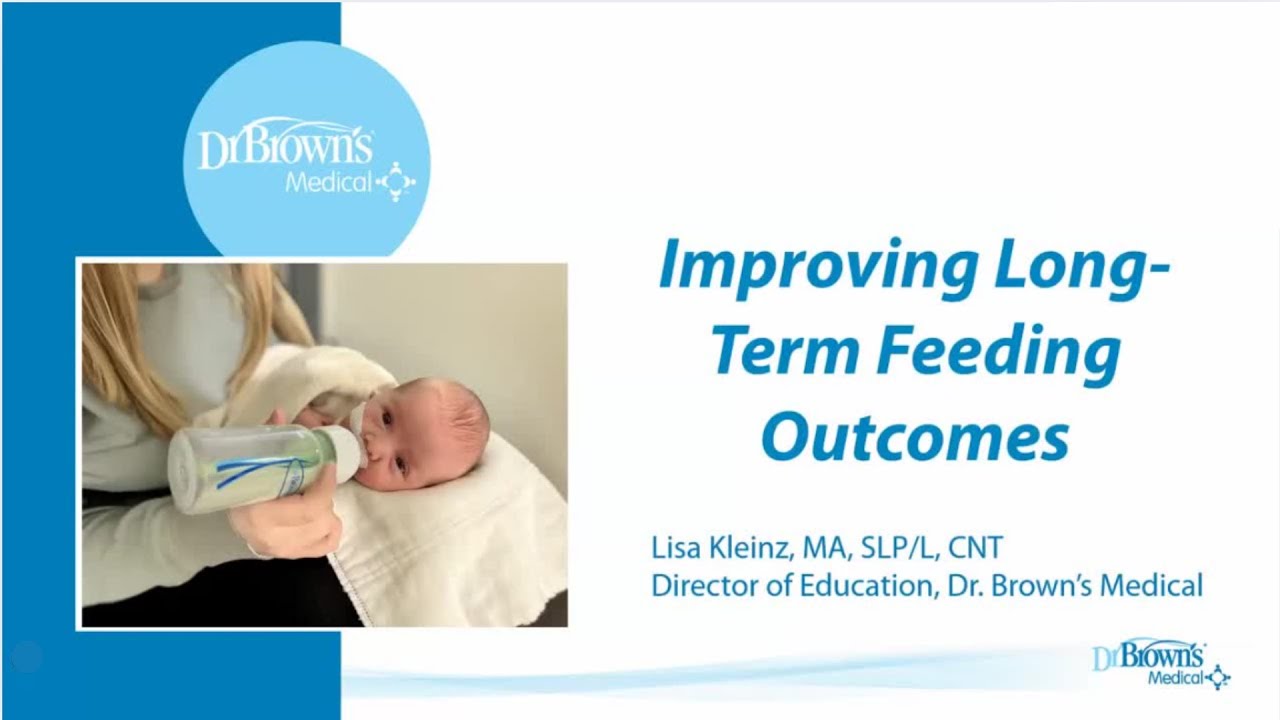 Dr Brown's Medical

Improving Long-Term Feeding Outcomes

Lisa Kleinz, MA, SLP/L, CNT
Director of Education, Dr. Brown's Medical

Dr Brown's Medical